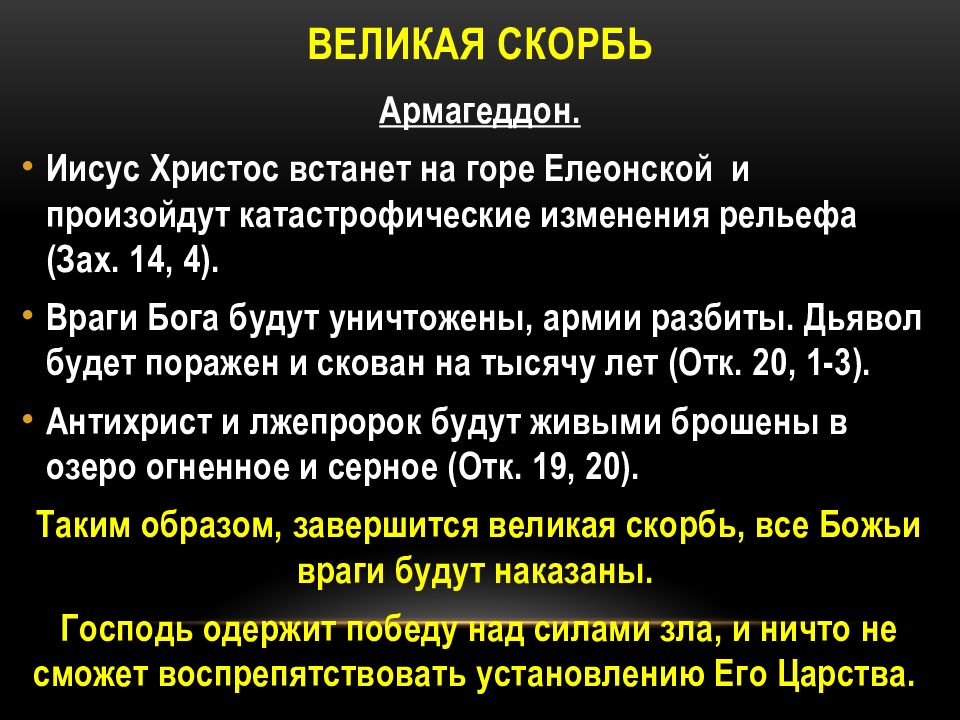 ВЕЛИКАЯ СКОРБЬ

Армагеддон.

• Иисус Христос встанет на горе Елеонской и произойдут катастрофические изменения рельефа (Зах. 14, 4).

• Враги Бога будут уничтожены, армии разбиты. Дьявол будет поражен и скован на тысячу лет (Отк. 20, 1-3).

• Антихрист и лжепророк будут живыми брошены в озеро огненное и серное (Отк. 19, 20).

Таким образом, завершится великая скорбь, все Божьи враги будут наказаны.

Господь одержит победу над силами зла, и ничто не сможет воспрепятствовать установлению Его Царства.